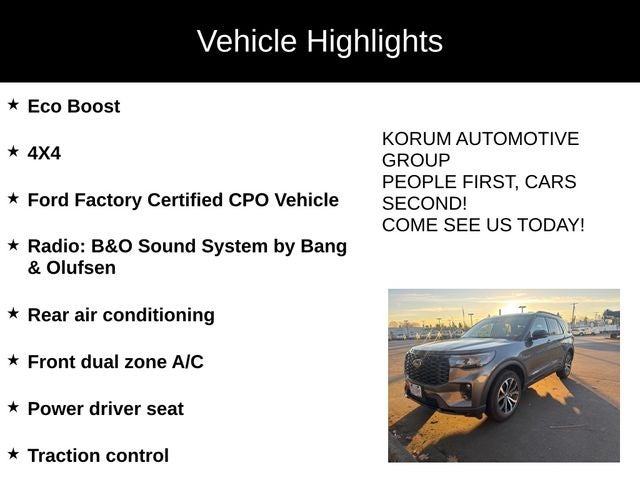 Vehicle Highlights

★ Eco Boost

★ 4X4

★ Ford Factory Certified CPO Vehicle

★ Radio: B&O Sound System by Bang & Olufsen

★ Rear air conditioning

★ Front dual zone A/C

★ Power driver seat

★ Traction control

KORUM AUTOMOTIVE GROUP
PEOPLE FIRST, CARS SECOND!
COME SEE US TODAY!